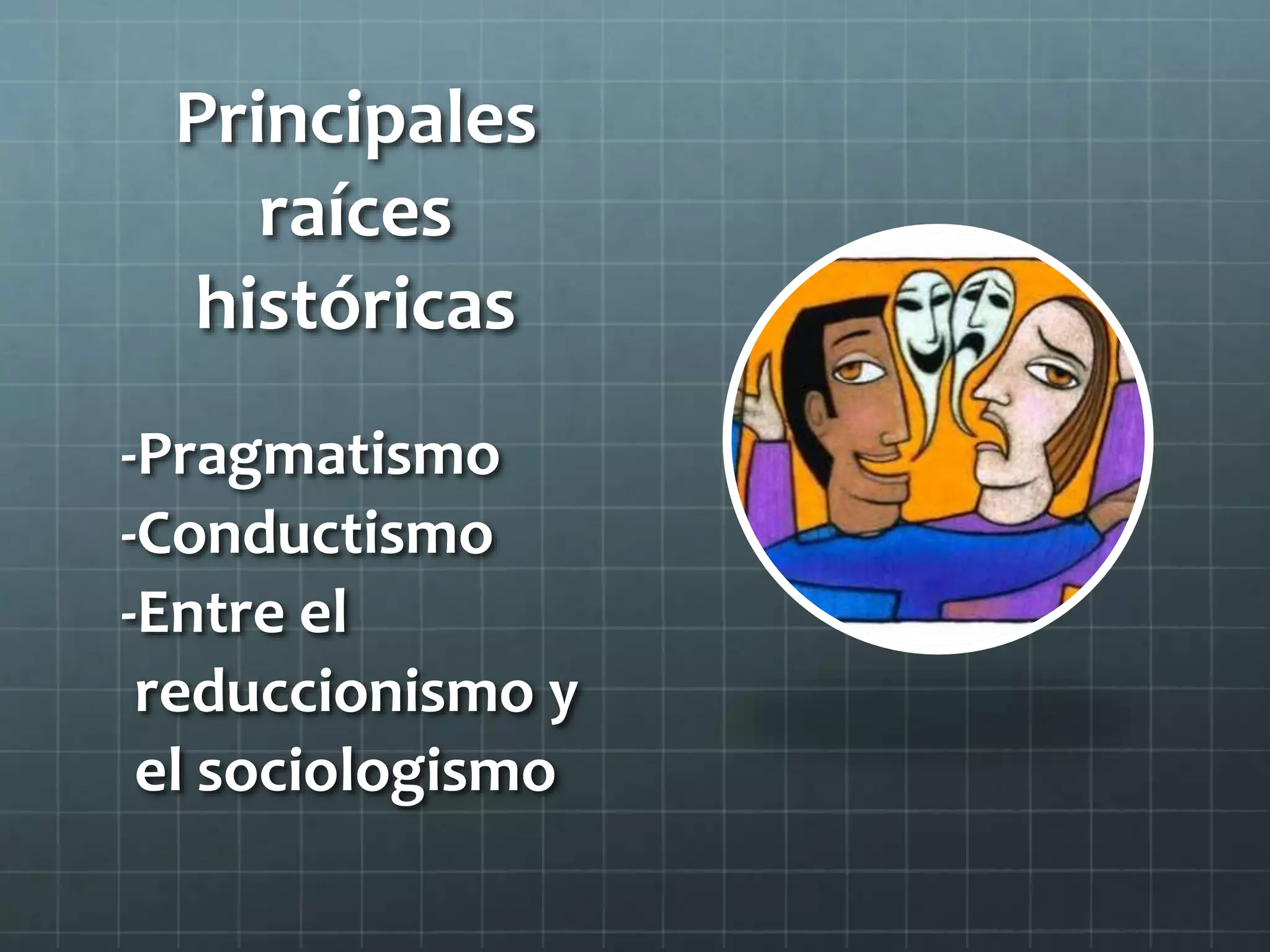 Principales raíces históricas

-Pragmatismo
-Conductismo
-Entre el reduccionismo y el sociologismo